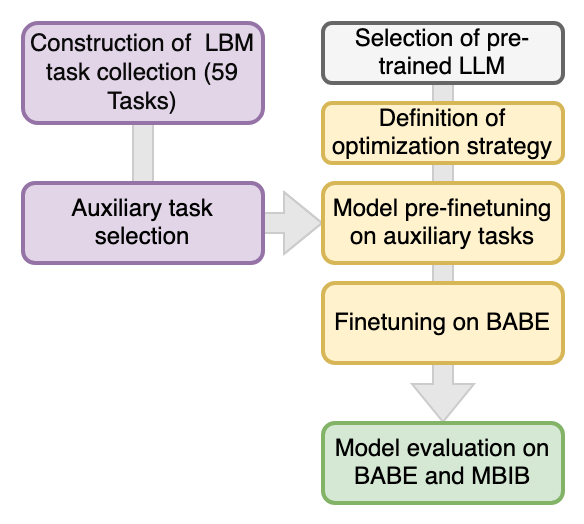 Construction of LBM task collection (59 Tasks)

Auxiliary task selection

Selection of pre-trained LLM

Definition of optimization strategy

Model pre-finetuning on auxiliary tasks

Finetuning on BABE

Model evaluation on BABE and MBIB